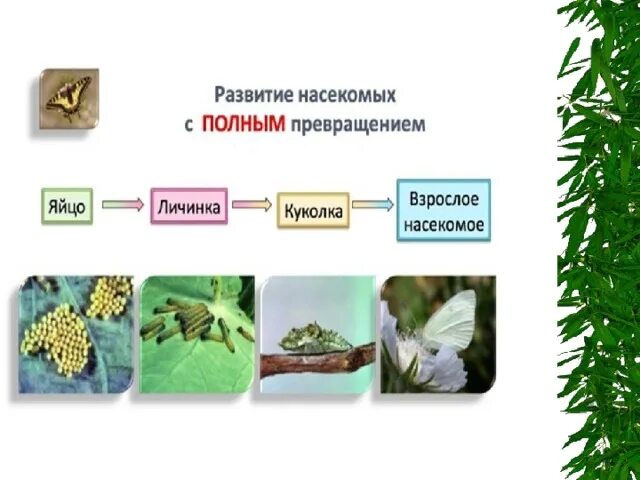 Развитие насекомых
с ПОЛНЫМ превращением

Яйцо

Личинка

Куколка

Взрослое насекомое